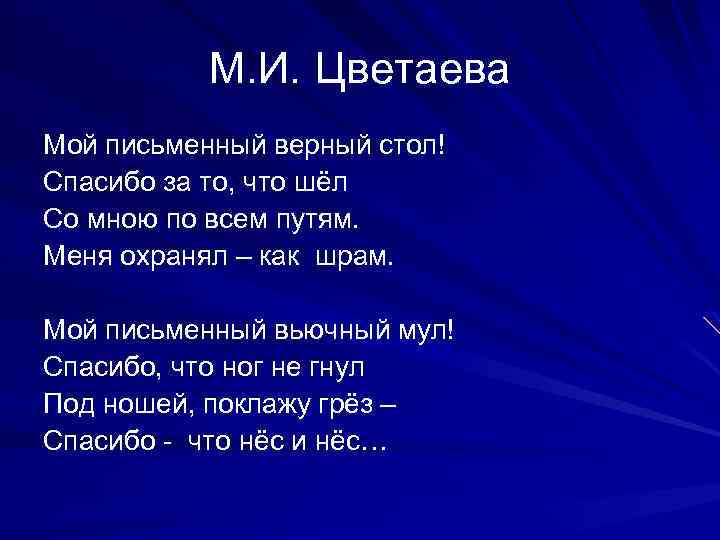 М.И. Цветаева

Мой письменный верный стол!
Спасибо за то, что шёл
Со мною по всем путям.
Меня охранял – как шрам.

Мой письменный вьючный мул!
Спасибо, что ног не гнул
Под ношей, поклажу грёз –
Спасибо - что нёс и нёс…